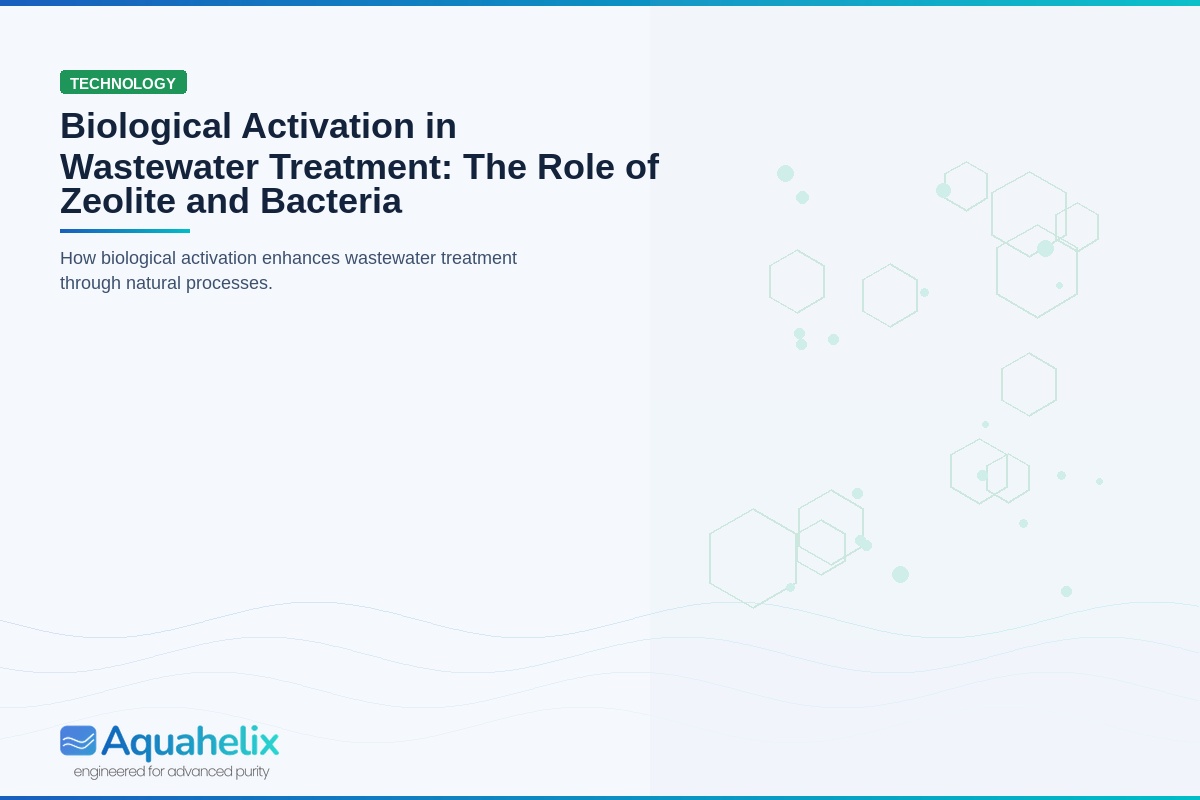 TECHNOLOGY

Biological Activation in Wastewater Treatment: The Role of Zeolite and Bacteria

How biological activation enhances wastewater treatment through natural processes.

Aquahelix
engineered for advanced purity